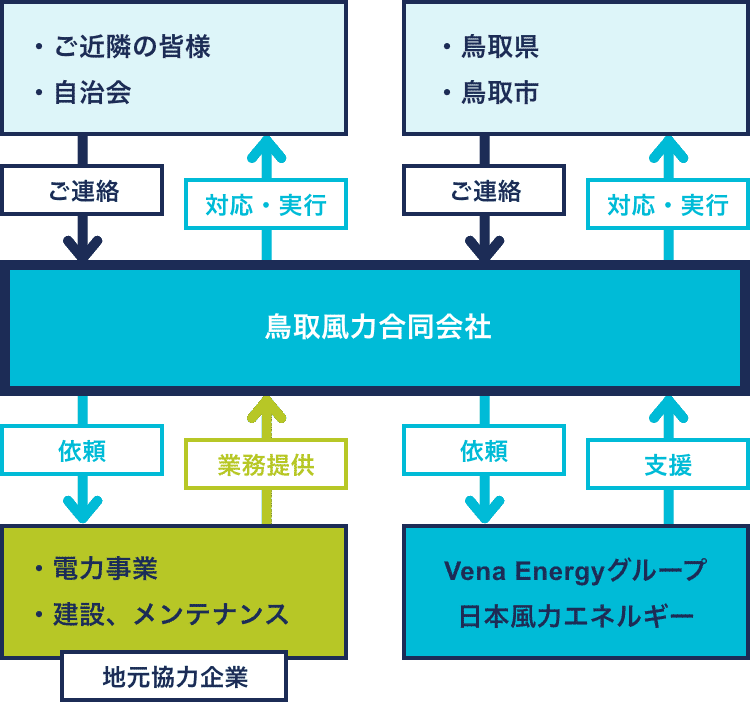 ・ご近隣の皆様
・自治会

・鳥取県
・鳥取市

ご連絡

対応・実行

ご連絡

対応・実行

鳥取風力合同会社

依頼

業務提供

依頼

支援

・電力事業
・建設、メンテナンス

地元協力企業

Vena Energyグループ
日本風力エネルギー